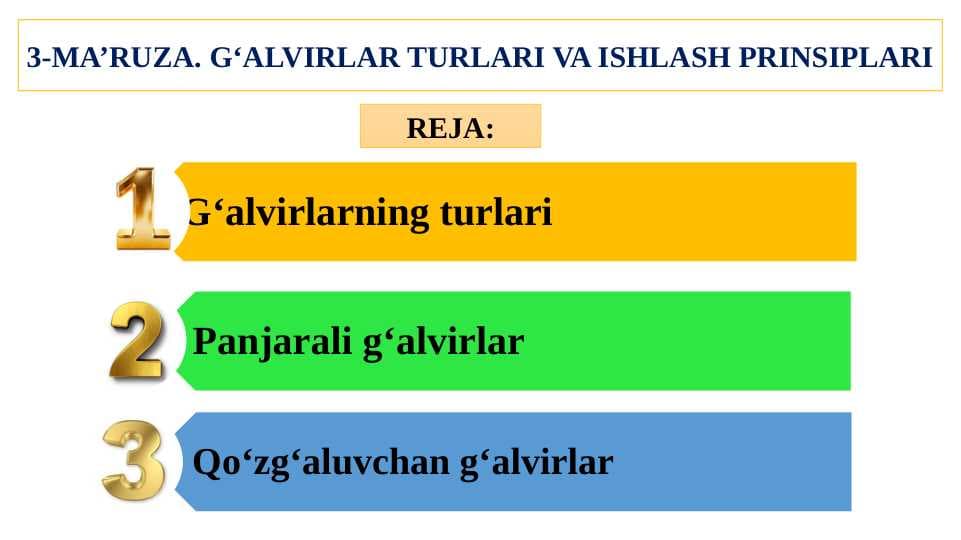 3-MA’RUZA. G‘ALVIRLAR TURLARI VA ISHLASH PRINSIPLARI

REJA:

1 G‘alvirlarning turlari

2 Panjarali g‘alvirlar

3 Qo‘zg‘aluvchan g‘alvirlar